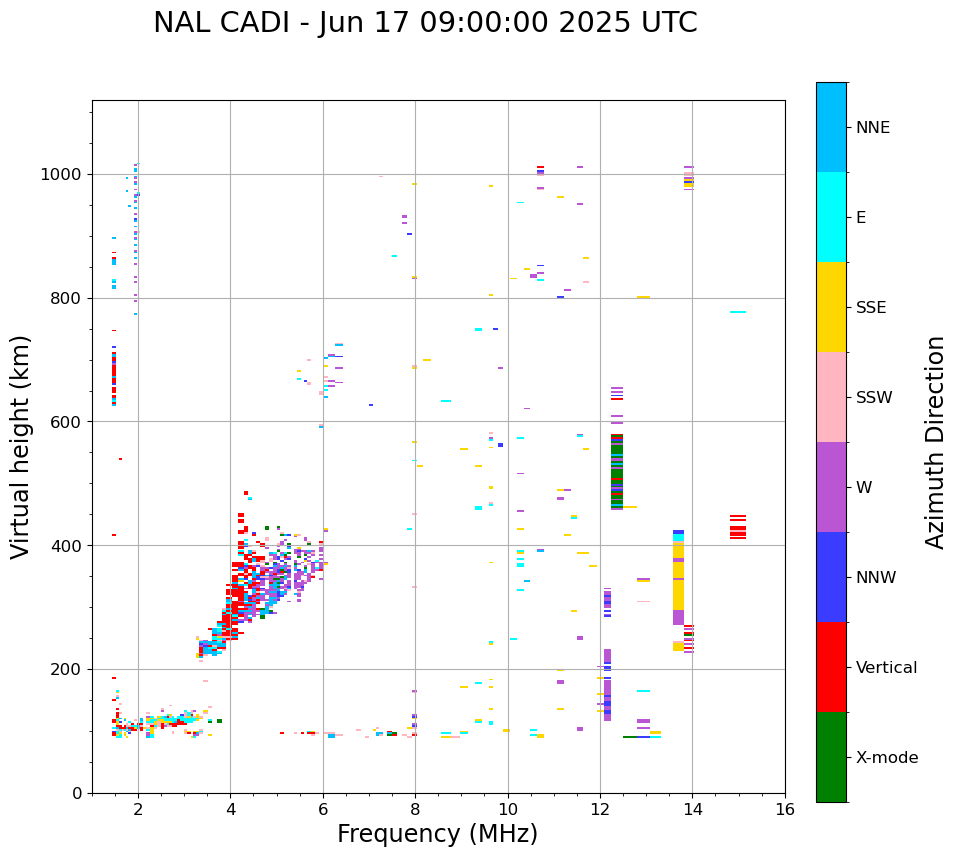 NAL CADI - Jun 17 09:00:00 2025 UTC

Virtual height (km)

1000
800
600
400
200
0

2
4
6
8
10
12
14
16

Frequency (MHz)

NNE
E
SSE
SSW
W
NNW
Vertical
X-mode

Azimuth Direction